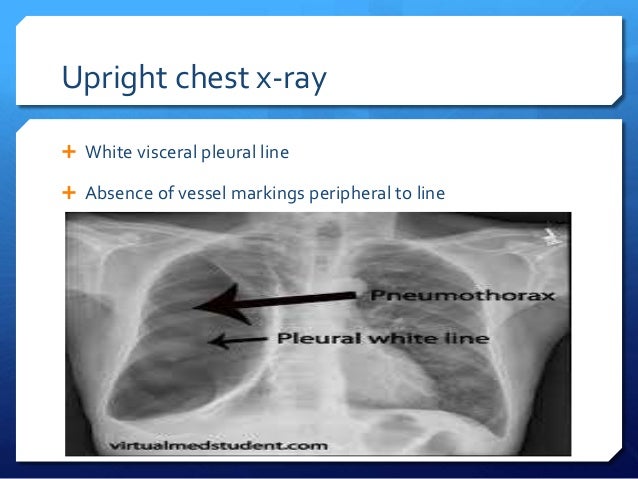 Upright chest x-ray

+ White visceral pleural line

+ Absence of vessel markings peripheral to line

Pneumothorax

Pleural white line

virtualmedstudent.com